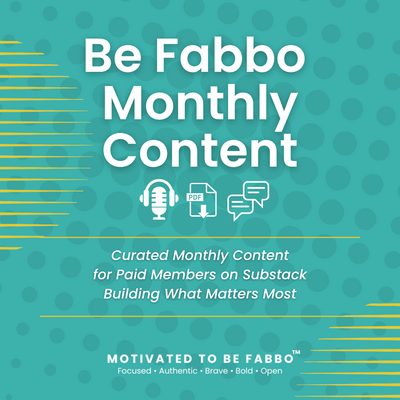 Be Fabbo Monthly Content

PDF

Curated Monthly Content for Paid Members on Substack Building What Matters Most

MOTIVATED TO BE FABBO™
Focused • Authentic • Brave • Bold • Open